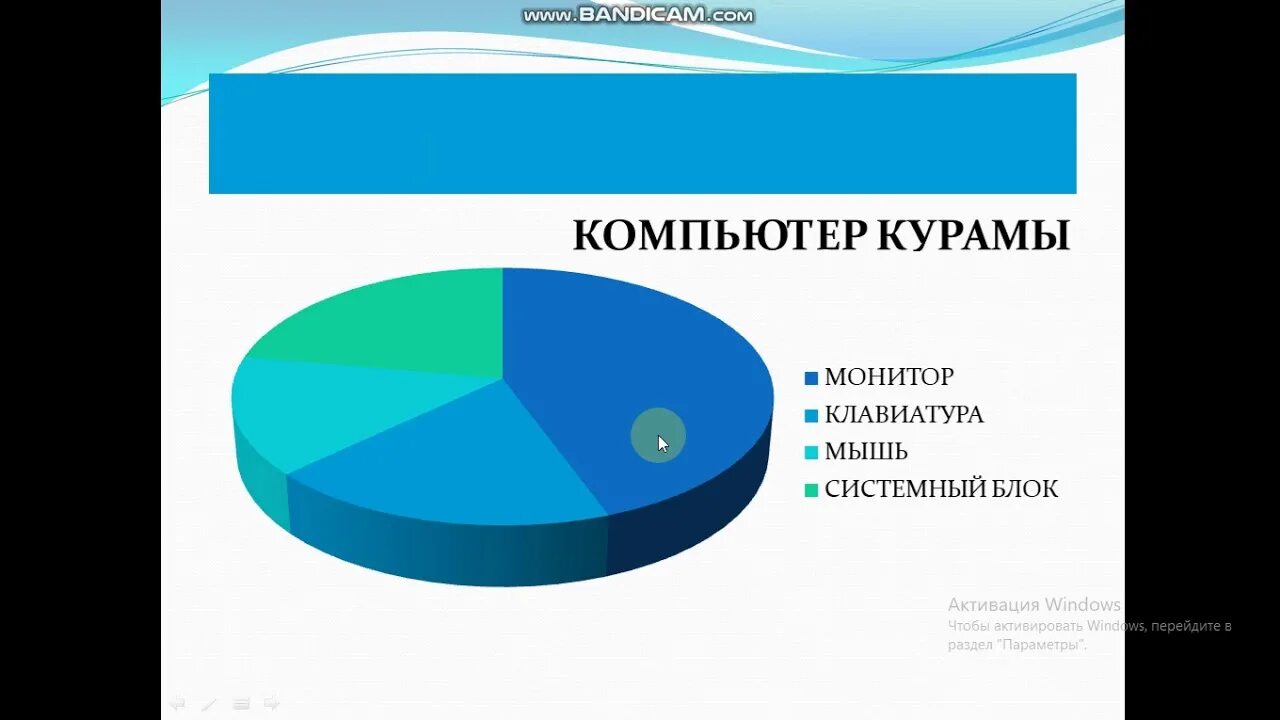 www.BANDICAM.com

КОМПЬЮТЕР КУРАМЫ

МОНИТОР
КЛАВИАТУРА
МЫШЬ
СИСТЕМНЫЙ БЛОК

Активация Windows
Чтобы активировать Windows, перейдите в раздел "Параметры".